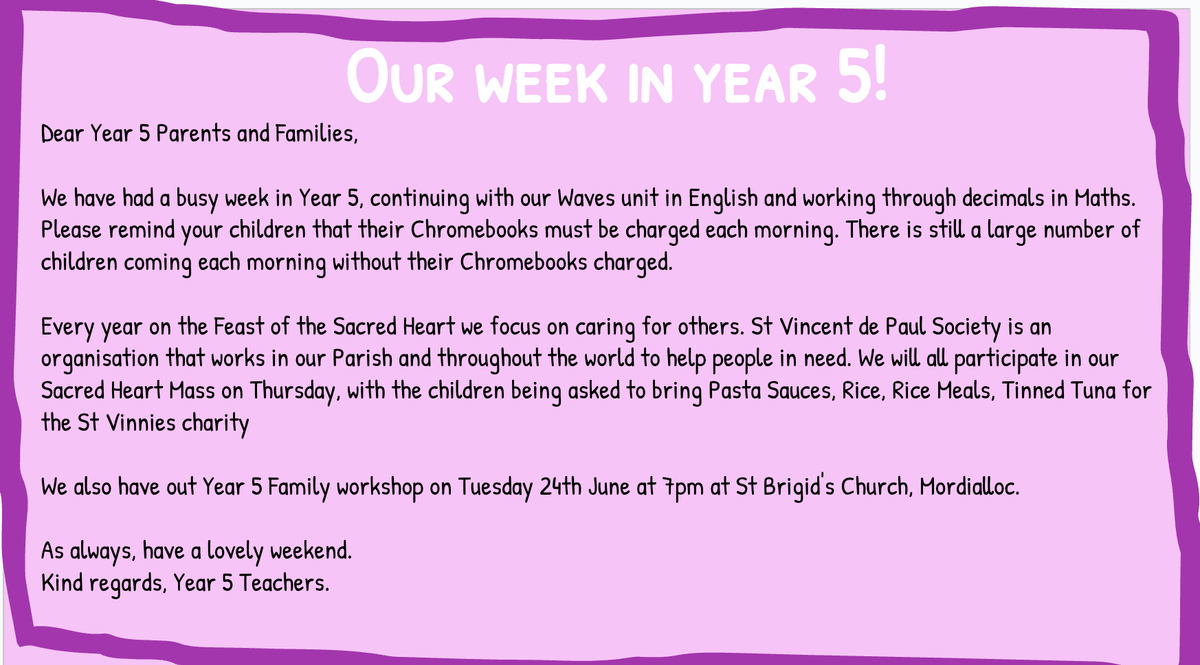 OUR WEEK IN YEAR 5!

Dear Year 5 Parents and Families,

We have had a busy week in Year 5, continuing with our Waves unit in English and working through decimals in Maths. Please remind your children that their Chromebooks must be charged each morning. There is still a large number of children coming each morning without their Chromebooks charged.

Every year on the Feast of the Sacred Heart we focus on caring for others. St Vincent de Paul Society is an organisation that works in our Parish and throughout the world to help people in need. We will all participate in our Sacred Heart Mass on Thursday, with the children being asked to bring Pasta Sauces, Rice, Rice Meals, Tinned Tuna for the St Vinnies charity

We also have out Year 5 Family workshop on Tuesday 24th June at 7pm at St Brigid's Church, Mordialloc.

As always, have a lovely weekend.
Kind regards, Year 5 Teachers.